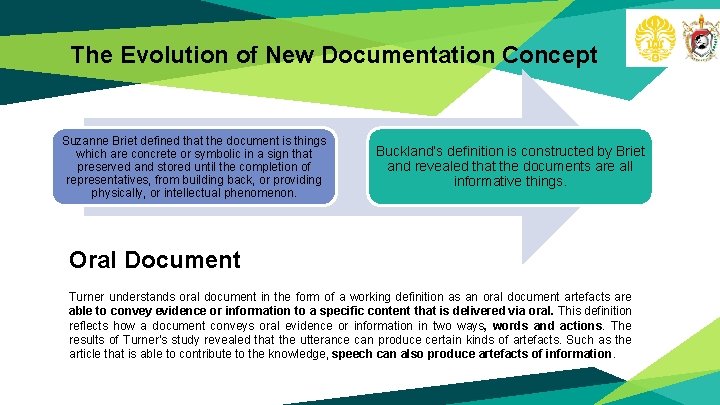 The Evolution of New Documentation Concept

Suzanne Briet defined that the document is things which are concrete or symbolic in a sign that preserved and stored until the completion of representatives, from building back, or providing physically, or intellectual phenomenon.

Buckland's definition is constructed by Briet and revealed that the documents are all informative things.

Oral Document

Turner understands oral document in the form of a working definition as an oral document artefacts are able to convey evidence or information to a specific content that is delivered via oral. This definition reflects how a document conveys oral evidence or information in two ways, words and actions. The results of Turner's study revealed that the utterance can produce certain kinds of artefacts. Such as the article that is able to contribute to the knowledge, speech can also produce artefacts of information.